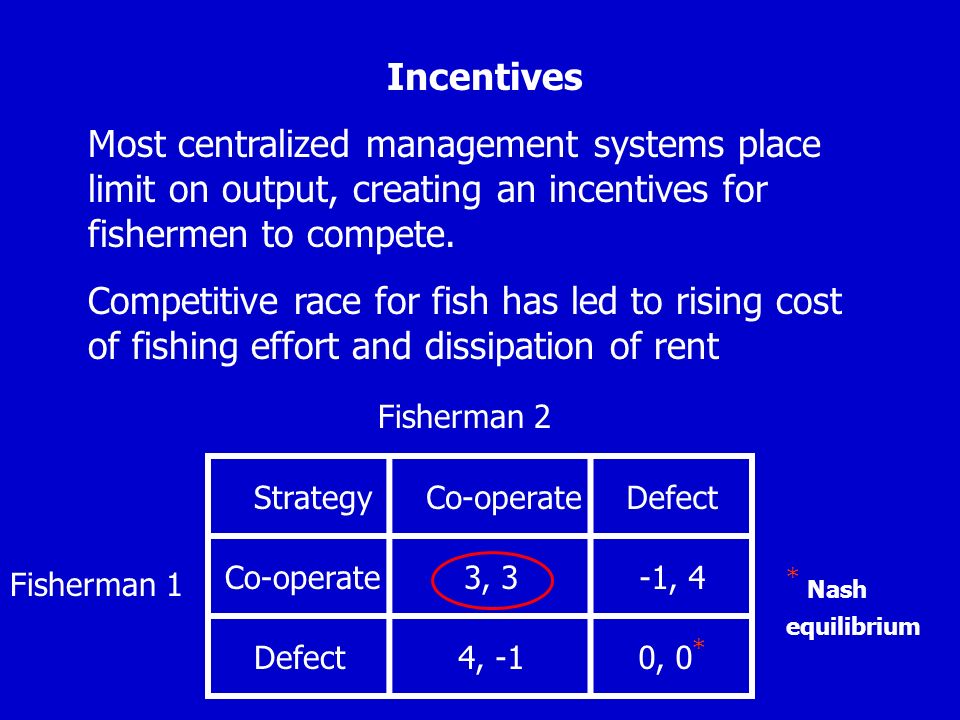 Incentives

Most centralized management systems place limit on output, creating an incentives for fishermen to compete.

Competitive race for fish has led to rising cost of fishing effort and dissipation of rent

Fisherman 2

Fisherman 1

| Strategy | Co-operate | Defect |
|---|---|---|
| Co-operate | 3, 3 | -1, 4 |
| Defect | 4, -1 | 0, 0* |

* Nash equilibrium